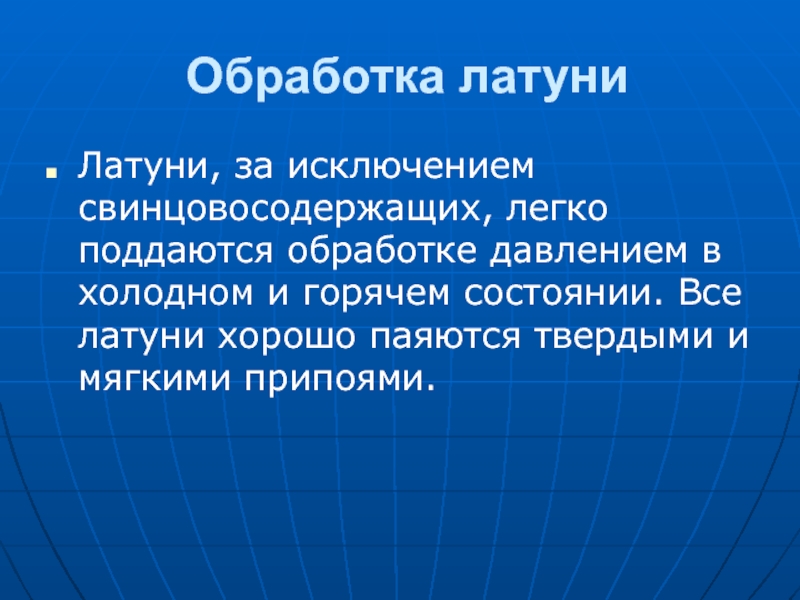 Обработка латуни

Латуни, за исключением свинцовосодержащих, легко поддаются обработке давлением в холодном и горячем состоянии. Все латуни хорошо паяются твердыми и мягкими припоями.